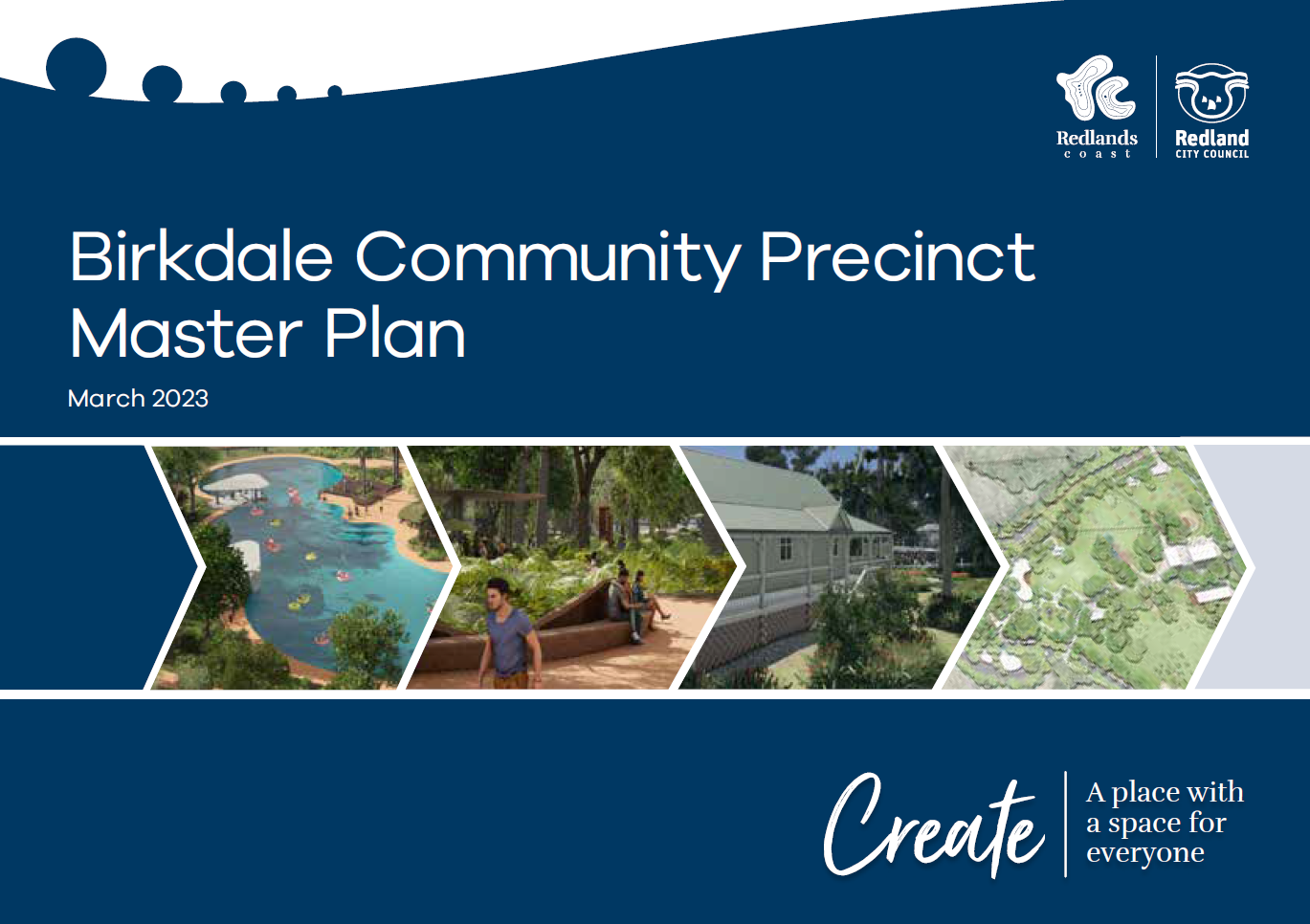 Redlands coast

Redland CITY COUNCIL

Birkdale Community Precinct Master Plan

March 2023

Create

A place with a space for everyone